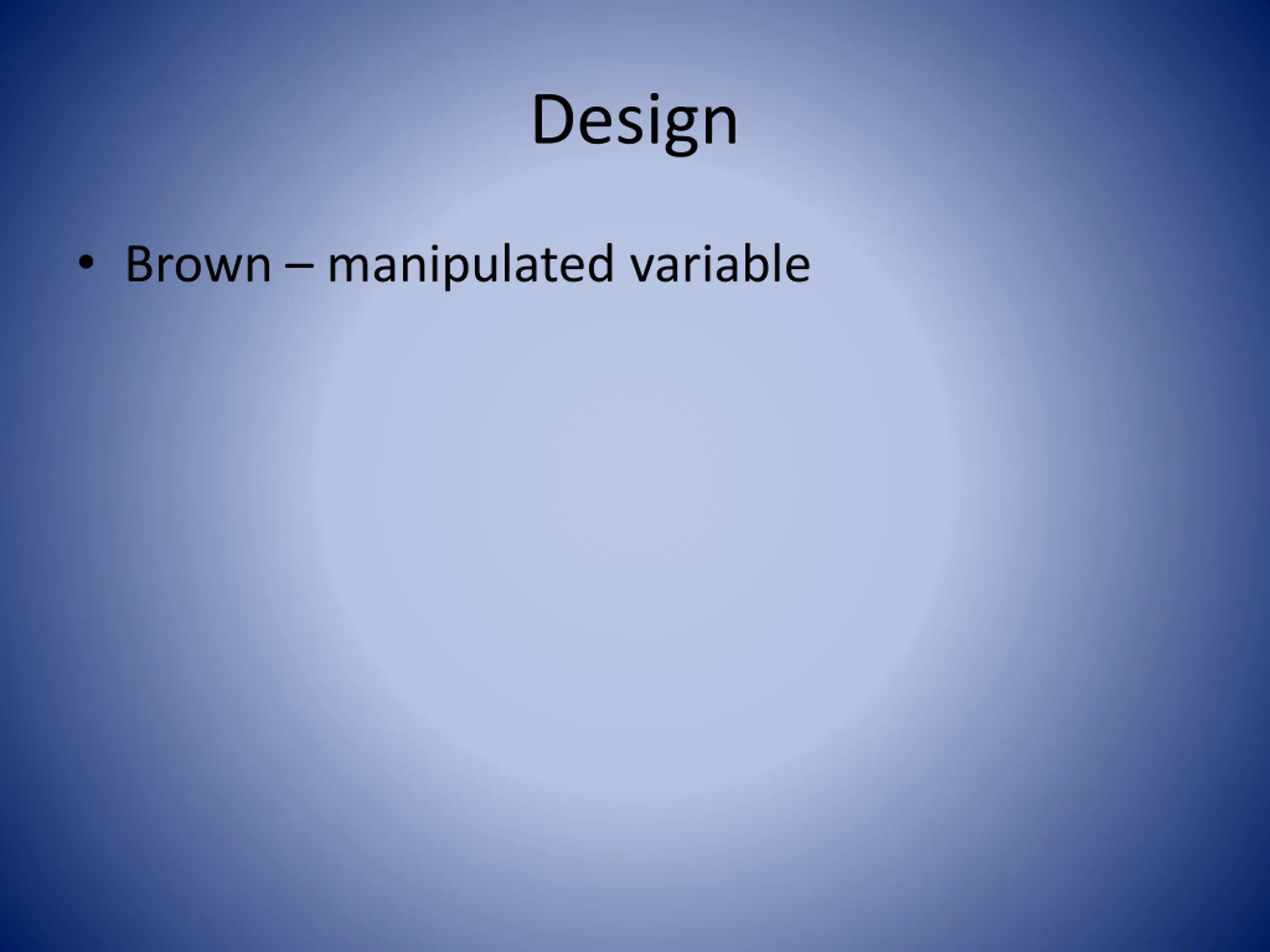 Design

• Brown – manipulated variable